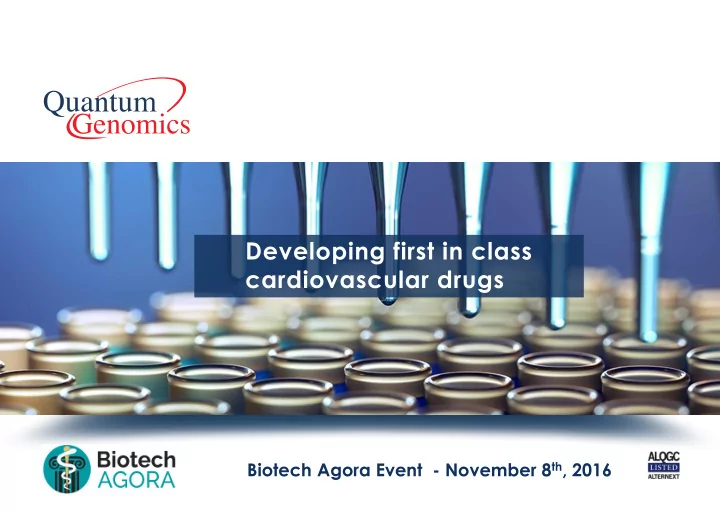 Quantum Genomics

Developing first in class cardiovascular drugs

Biotech AGORA

Biotech Agora Event - November 8$^{th}$, 2016

ALQGC LISTED ALTERNEXT